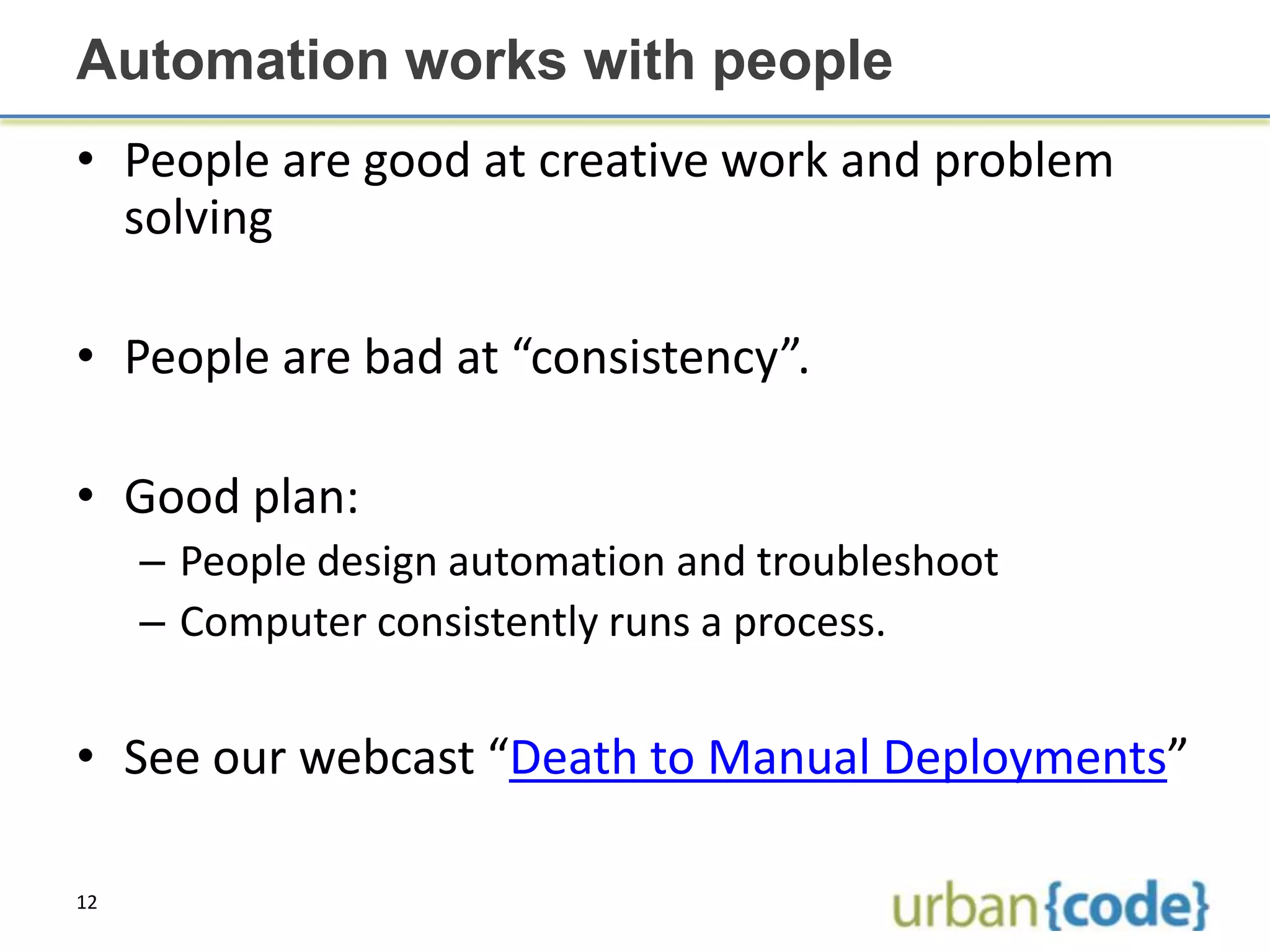 Automation works with people

• People are good at creative work and problem solving

• People are bad at “consistency”.

• Good plan:
– People design automation and troubleshoot
– Computer consistently runs a process.

• See our webcast “Death to Manual Deployments”

12

urban{code}